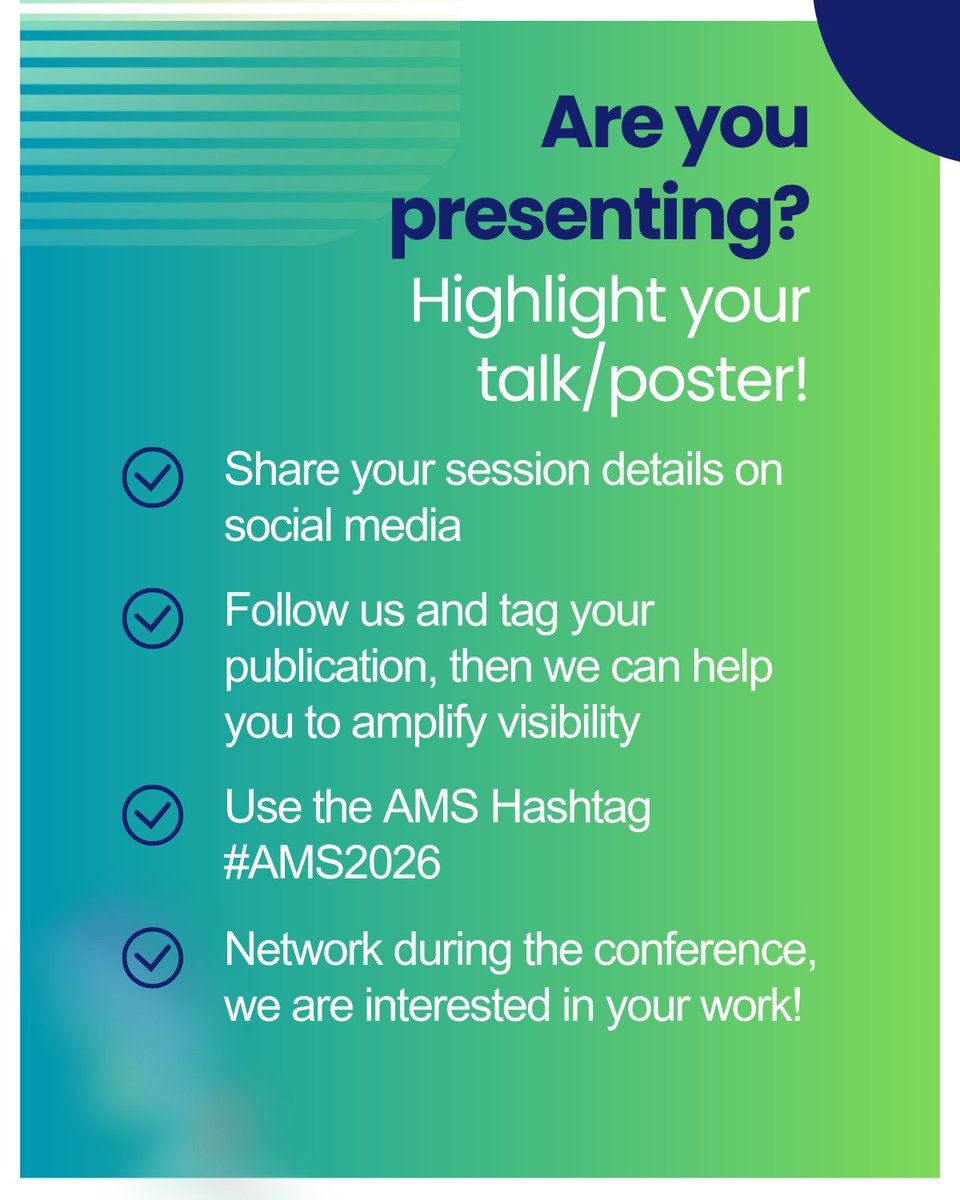 Are you presenting?
Highlight your talk/poster!

Share your session details on social media

Follow us and tag your publication, then we can help you to amplify visibility

Use the AMS Hashtag #AMS2026

Network during the conference, we are interested in your work!